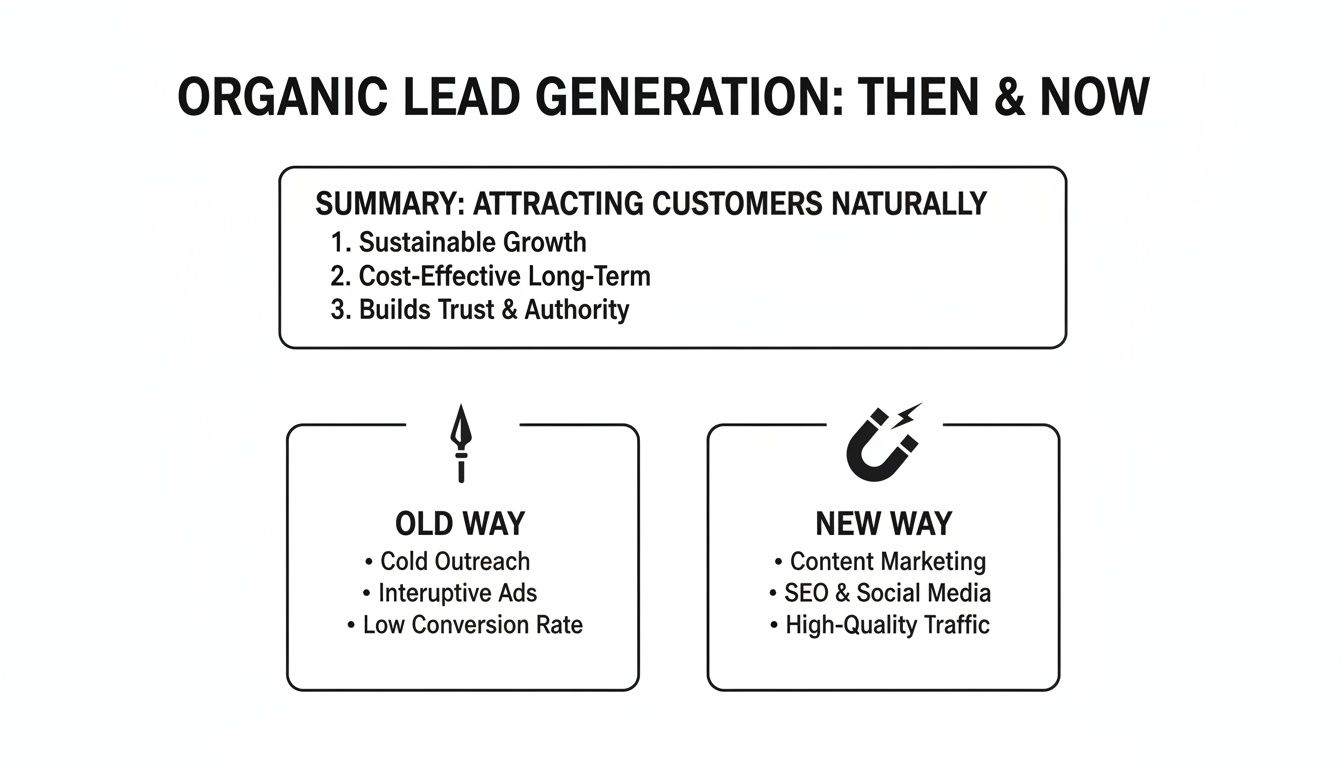 ORGANIC LEAD GENERATION: THEN & NOW

SUMMARY: ATTRACTING CUSTOMERS NATURALLY
1. Sustainable Growth
2. Cost-Effective Long-Term
3. Builds Trust & Authority

OLD WAY
• Cold Outreach
• Interuptive Ads
• Low Conversion Rate

NEW WAY
• Content Marketing
• SEO & Social Media
• High-Quality Traffic